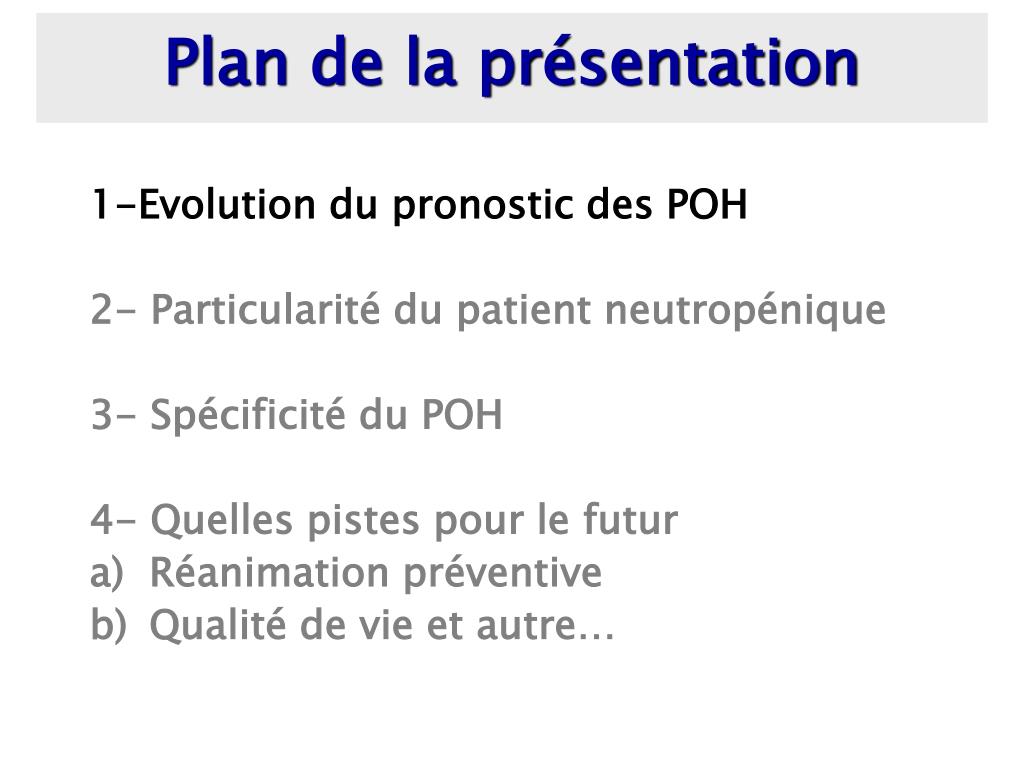 Plan de la présentation

1-Evolution du pronostic des POH

2- Particularité du patient neutropénique

3- Spécificité du POH

4- Quelles pistes pour le futur
a) Réanimation préventive
b) Qualité de vie et autre…